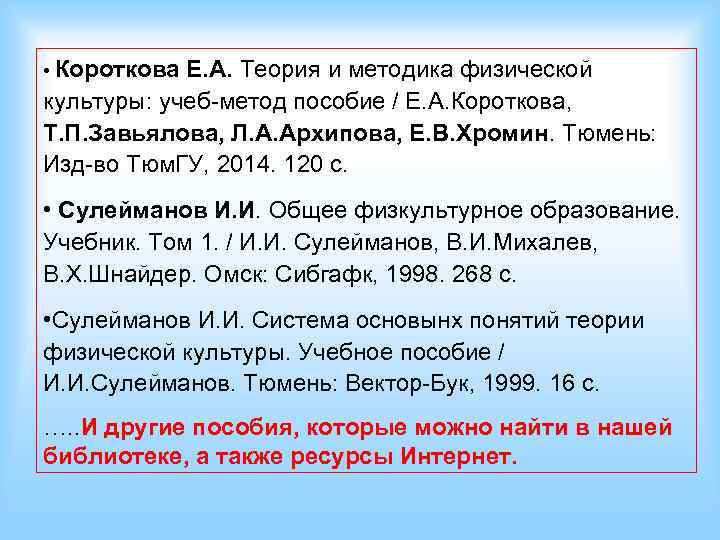 • Короткова Е.А. Теория и методика физической культуры: учеб-метод пособие / Е.А.Короткова, Т.П.Завьялова, Л.А.Архипова, Е.В.Хромин. Тюмень: Изд-во ТюмГУ, 2014. 120 с.

• Сулейманов И.И. Общее физкультурное образование. Учебник. Том 1. / И.И. Сулейманов, В.И.Михалев, В.Х.Шнайдер. Омск: Сибгафк, 1998. 268 с.

•Сулейманов И.И. Система основынх понятий теории физической культуры. Учебное пособие / И.И.Сулейманов. Тюмень: Вектор-Бук, 1999. 16 с.

…..И другие пособия, которые можно найти в нашей библиотеке, а также ресурсы Интернет.